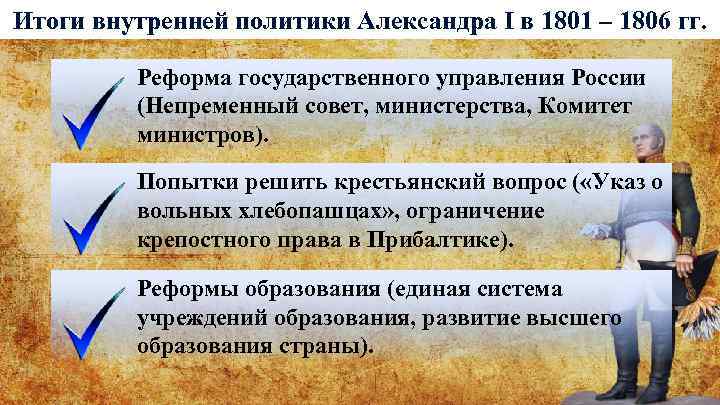 Итоги внутренней политики Александра I в 1801 – 1806 гг.

Реформа государственного управления России (Непременный совет, министерства, Комитет министров).

Попытки решить крестьянский вопрос («Указ о вольных хлебопашцах», ограничение крепостного права в Прибалтике).

Реформы образования (единая система учреждений образования, развитие высшего образования страны).